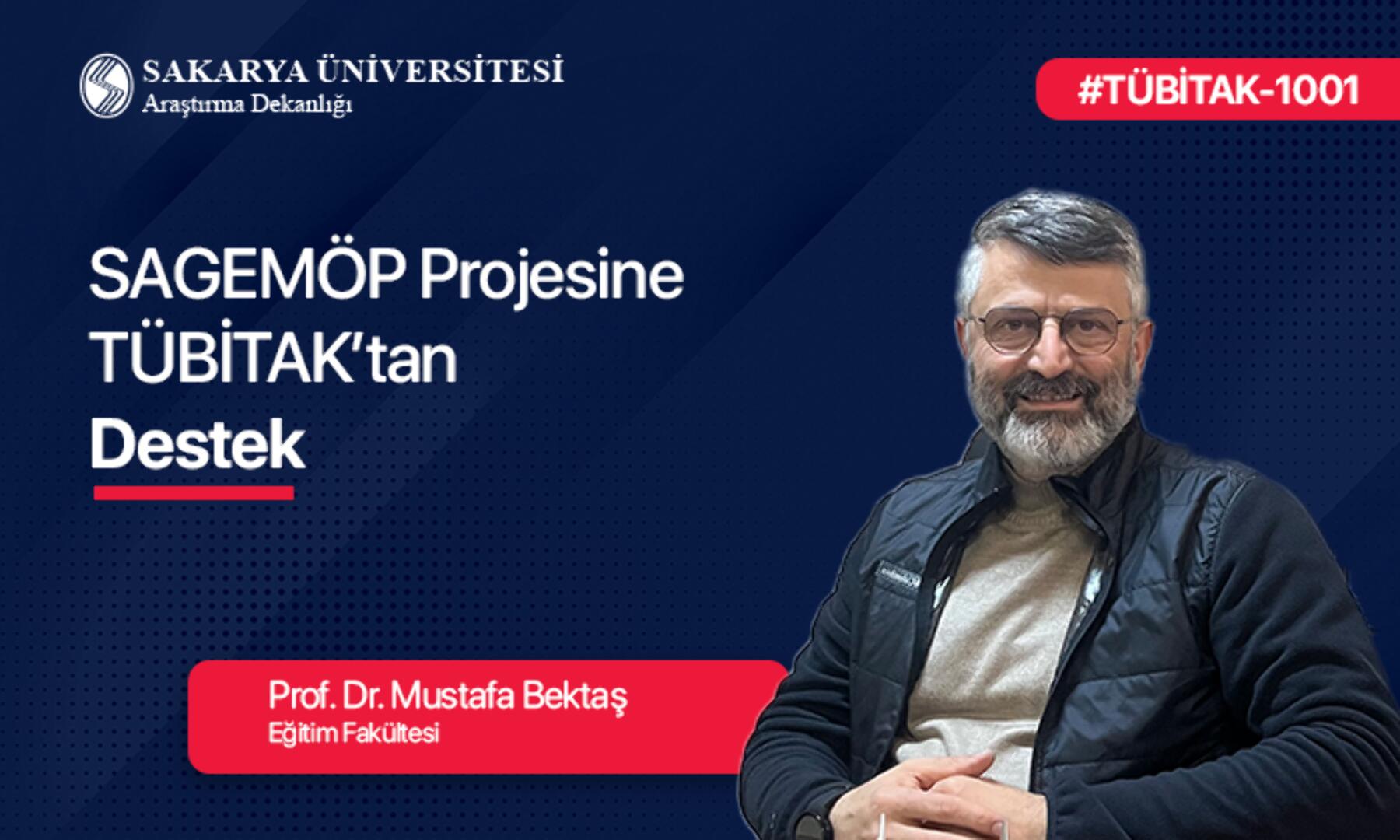 SAKARYA ÜNİVERSİTESİ
Araştırma Dekanlığı

#TÜBİTAK-1001

SAGEMÖP Projesine TÜBİTAK'tan Destek

Prof. Dr. Mustafa Bektaş
Eğitim Fakültesi